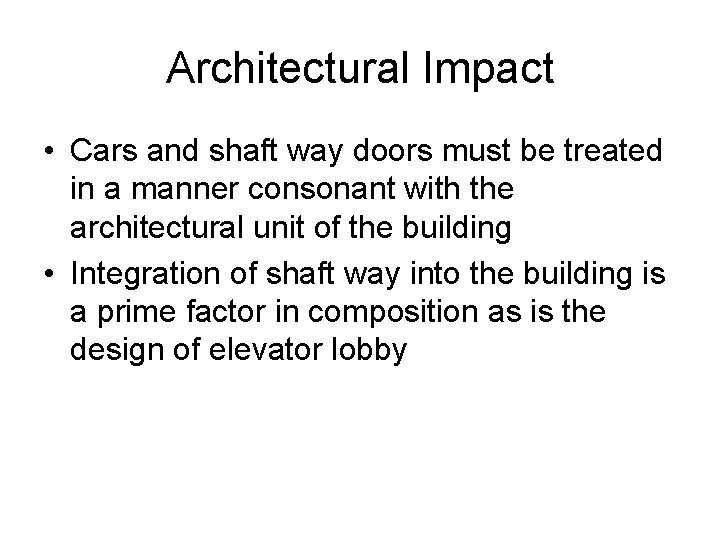 Architectural Impact

• Cars and shaft way doors must be treated in a manner consonant with the architectural unit of the building
• Integration of shaft way into the building is a prime factor in composition as is the design of elevator lobby